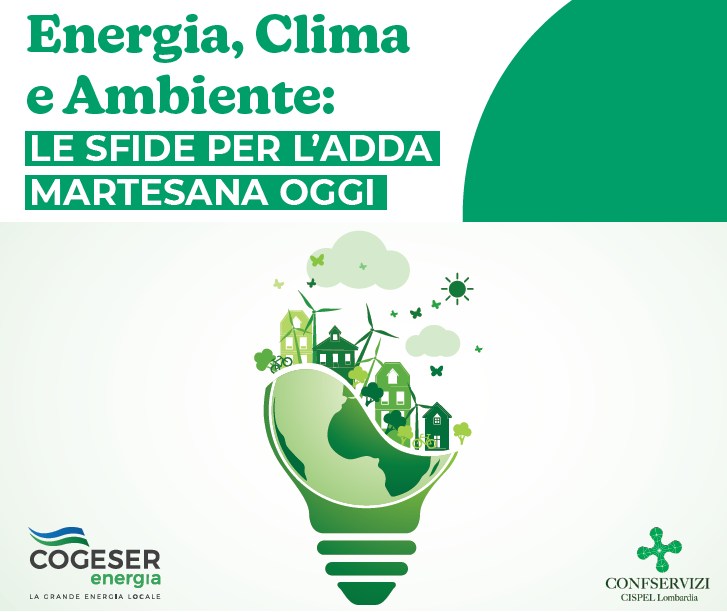 Energia, Clima e Ambiente:
LE SFIDE PER L'ADDA MARTESANA OGGI

COGESER energia
LA GRANDE ENERGIA LOCALE

CONFSERVIZI
CISPEL Lombardia